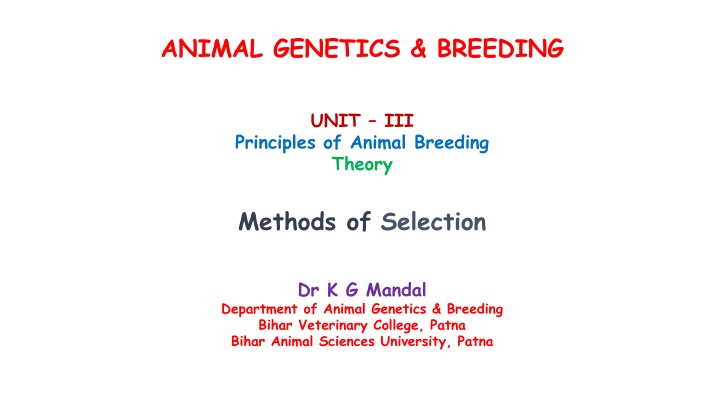 ANIMAL GENETICS & BREEDING

UNIT – III
Principles of Animal Breeding
Theory

Methods of Selection

Dr K G Mandal
Department of Animal Genetics & Breeding
Bihar Veterinary College, Patna
Bihar Animal Sciences University, Patna